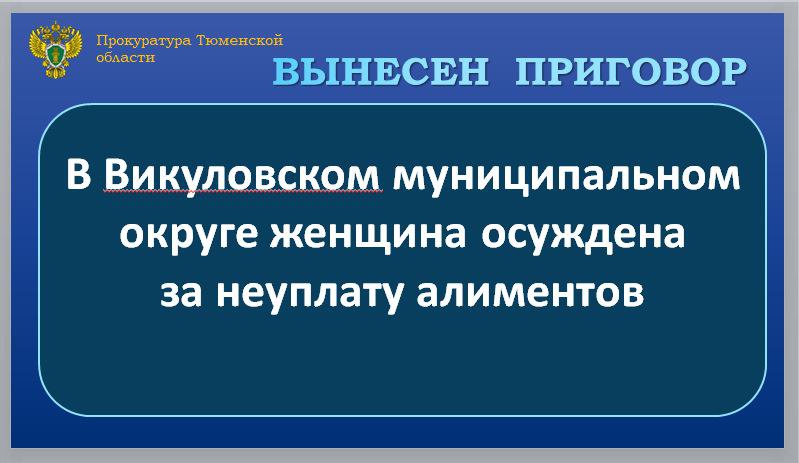 Прокуратура Тюменской области

ВЫНЕСЕН ПРИГОВОР

В Викуловском муниципальном округе женщина осуждена за неуплату алиментов